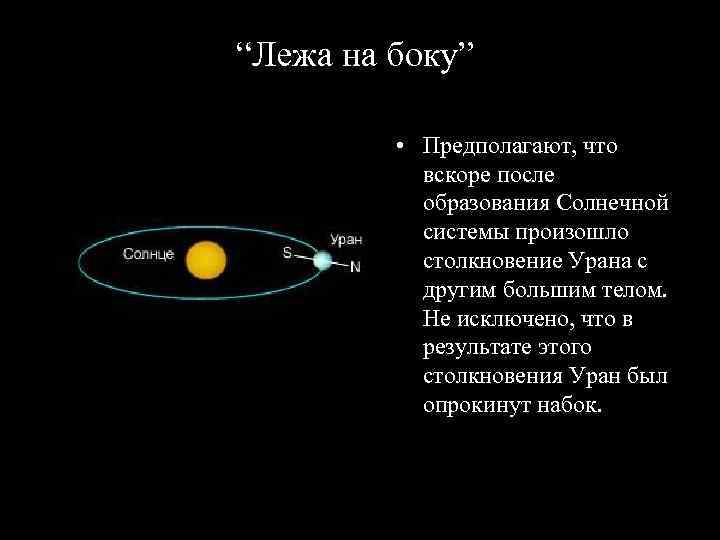 “Лежа на боку”

Солнце

Уран

S

N

• Предполагают, что вскоре после образования Солнечной системы произошло столкновение Урана с другим большим телом. Не исключено, что в результате этого столкновения Уран был опрокинут набок.